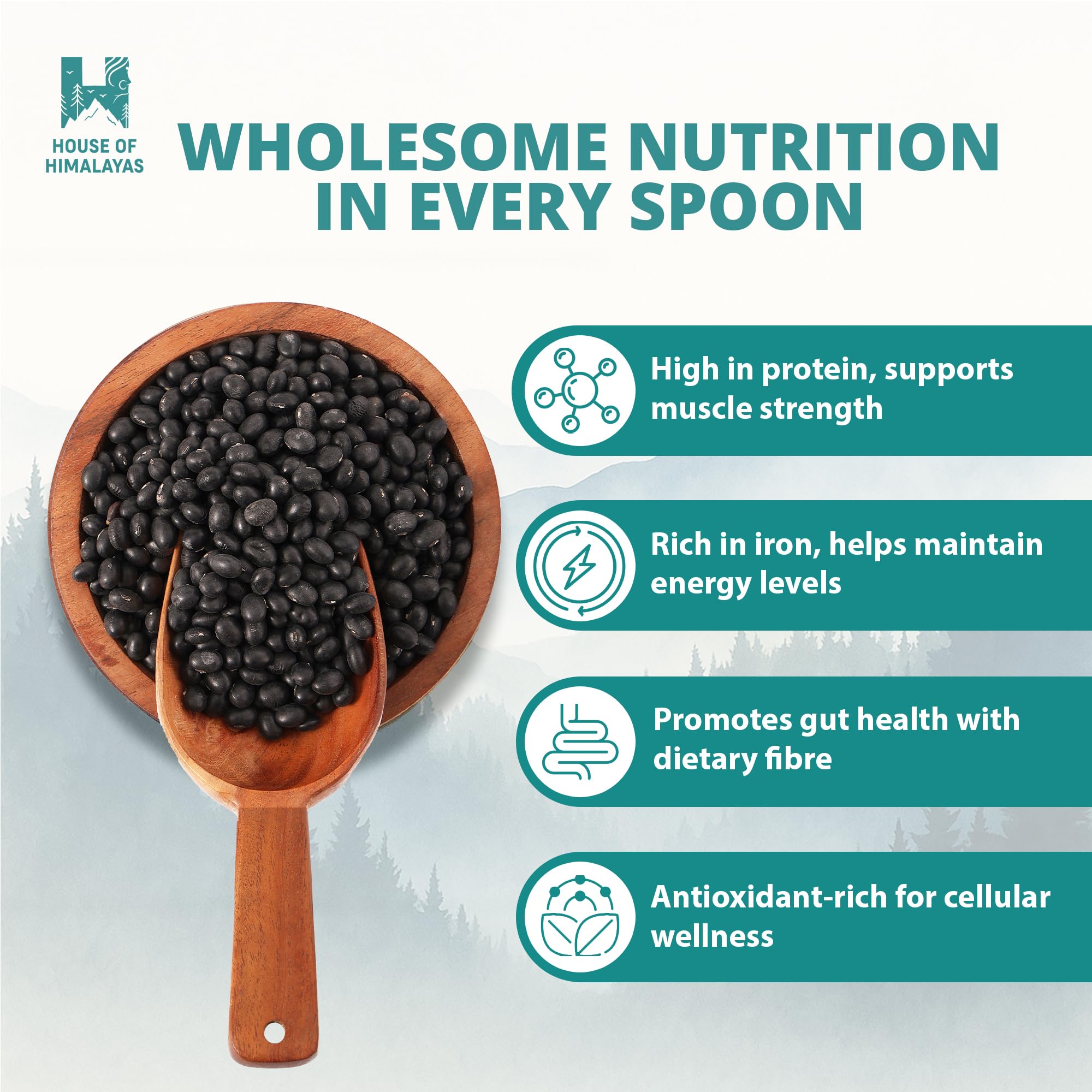 HOUSE OF HIMALAYAS

WHOLESOME NUTRITION IN EVERY SPOON

High in protein, supports muscle strength

Rich in iron, helps maintain energy levels

Promotes gut health with dietary fibre

Antioxidant-rich for cellular wellness